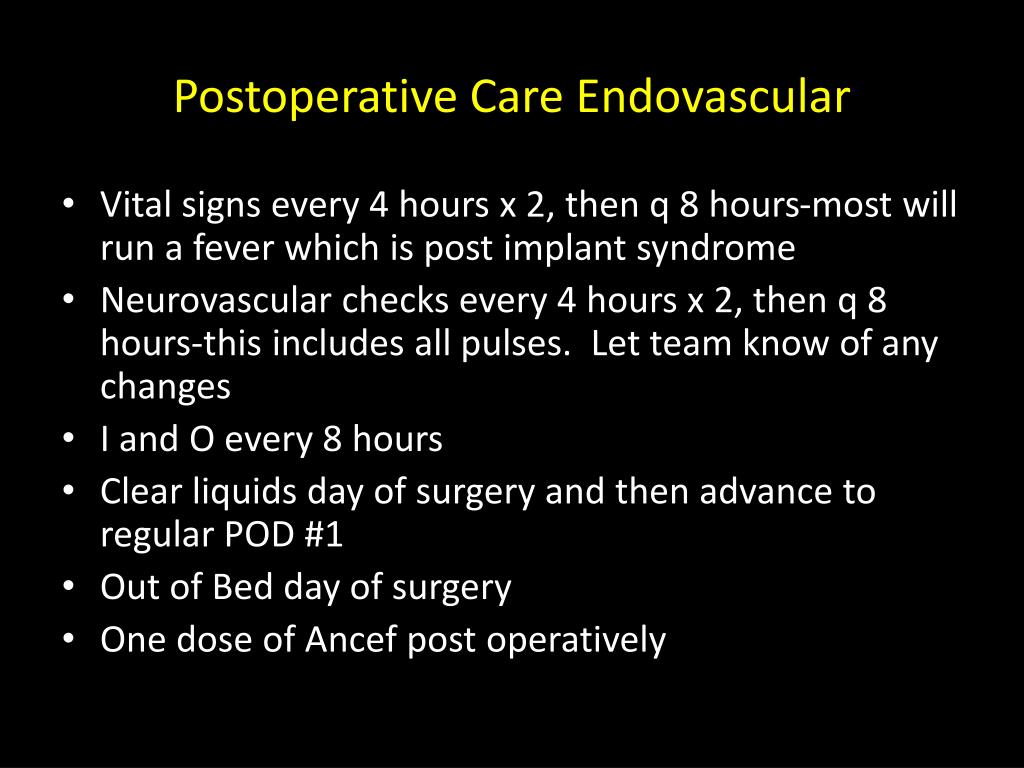 Postoperative Care Endovascular

• Vital signs every 4 hours x 2, then q 8 hours-most will run a fever which is post implant syndrome
• Neurovascular checks every 4 hours x 2, then q 8 hours-this includes all pulses.  Let team know of any changes
• I and O every 8 hours
• Clear liquids day of surgery and then advance to regular POD #1
• Out of Bed day of surgery
• One dose of Ancef post operatively